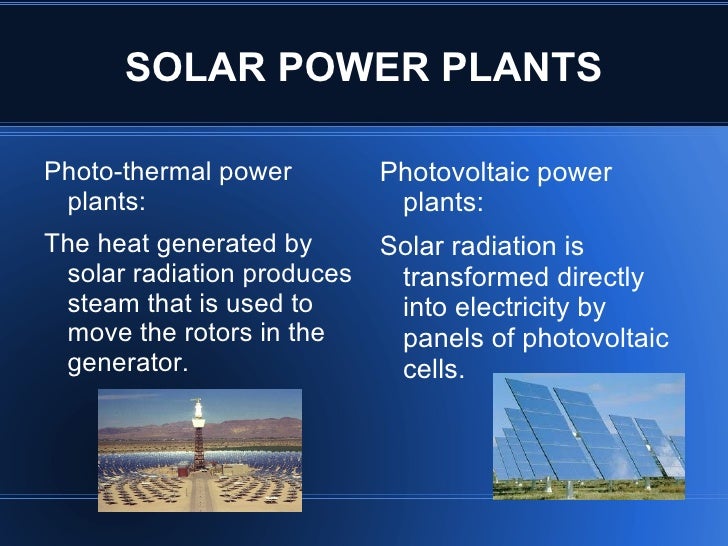 SOLAR POWER PLANTS

Photo-thermal power plants:

The heat generated by solar radiation produces steam that is used to move the rotors in the generator.

Photovoltaic power plants:

Solar radiation is transformed directly into electricity by panels of photovoltaic cells.